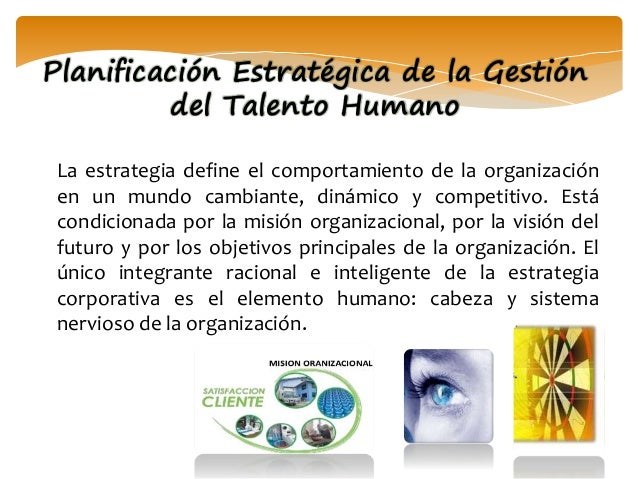 Planificación Estratégica de la Gestión del Talento Humano

La estrategia define el comportamiento de la organización en un mundo cambiante, dinámico y competitivo. Está condicionada por la misión organizacional, por la visión del futuro y por los objetivos principales de la organización. El único integrante racional e inteligente de la estrategia corporativa es el elemento humano: cabeza y sistema nervioso de la organización.

MISION ORANIZACIONAL
SATISFACCION CLIENTE